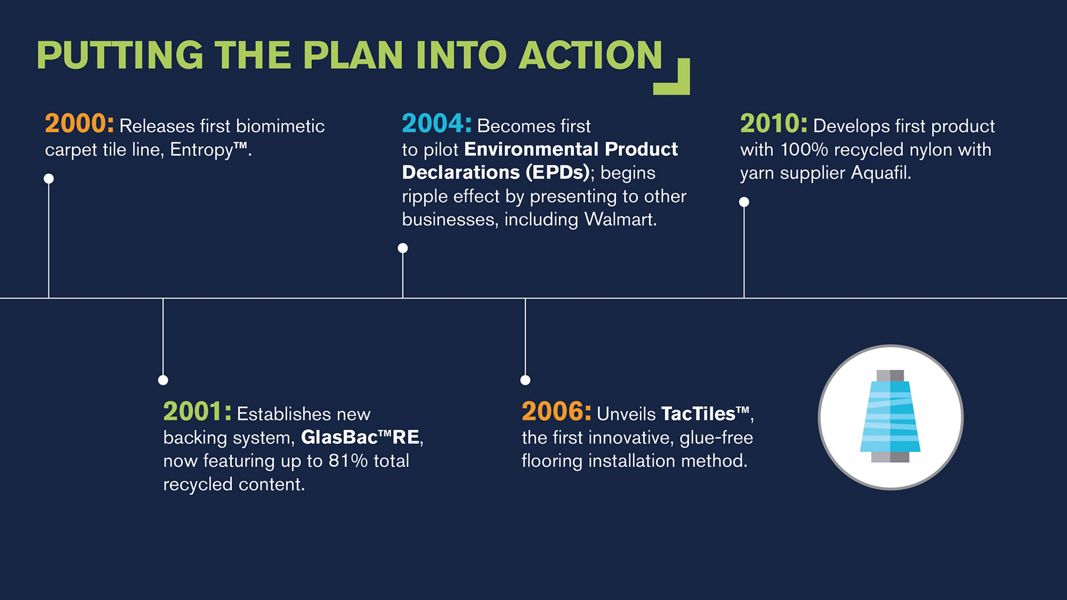 PUTTING THE PLAN INTO ACTION

2000: Releases first biomimetic carpet tile line, Entropy™.

2004: Becomes first to pilot Environmental Product Declarations (EPDs); begins ripple effect by presenting to other businesses, including Walmart.

2010: Develops first product with 100% recycled nylon with yarn supplier Aquafil.

2001: Establishes new backing system, GlasBac™RE, now featuring up to 81% total recycled content.

2006: Unveils TacTiles™, the first innovative, glue-free flooring installation method.